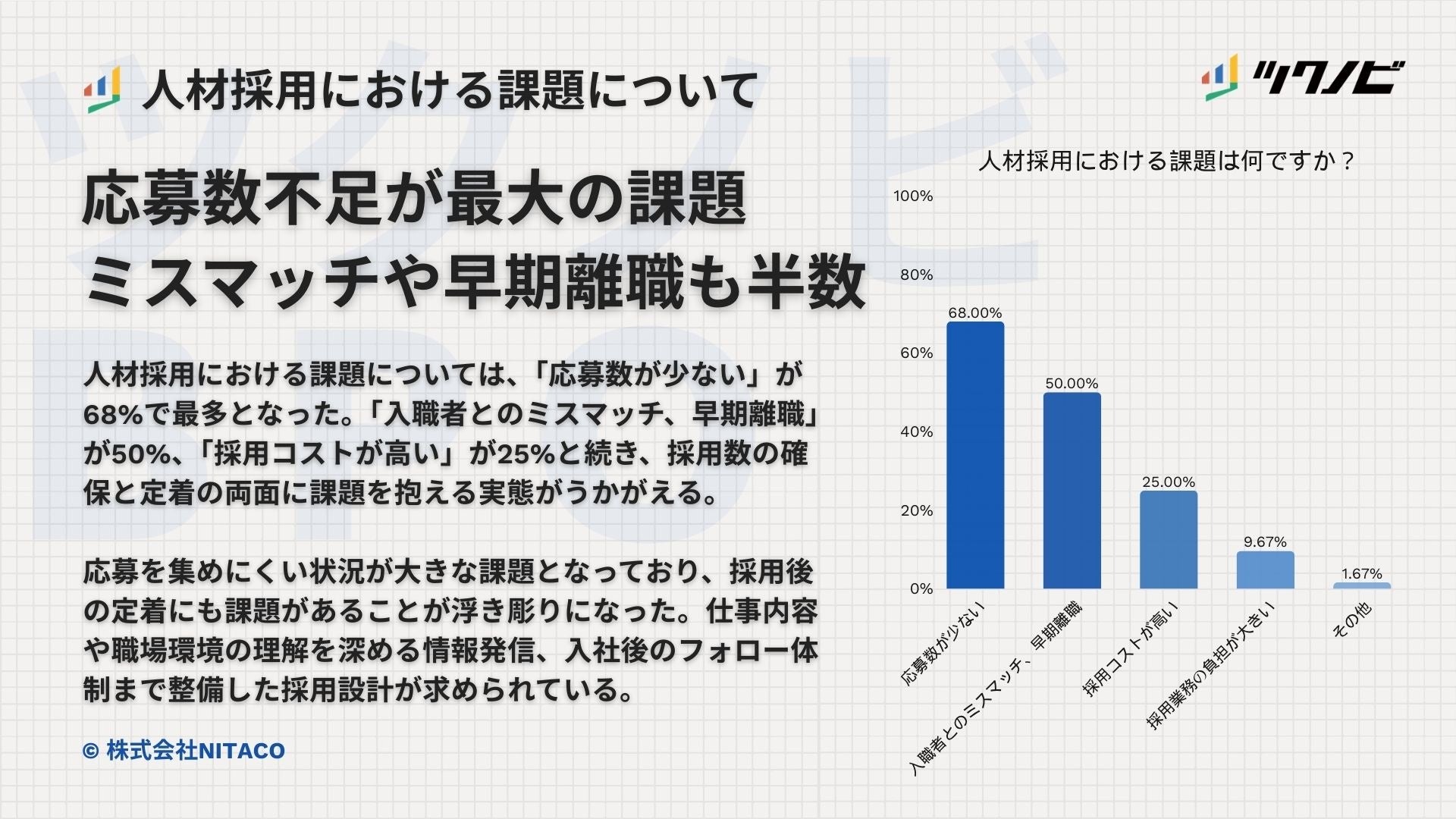 人材採用における課題について

ツクノビ

応募数不足が最大の課題
ミスマッチや早期離職も半数

人材採用における課題については、「応募数が少ない」が68%で最多となった。「入職者とのミスマッチ、早期離職」が50%、「採用コストが高い」が25%と続き、採用数の確保と定着の両面に課題を抱える実態がうかがえる。

応募を集めにくい状況が大きな課題となっており、採用後の定着にも課題があることが浮き彫りになった。仕事内容や職場環境の理解を深める情報発信、入社後のフォロー体制まで整備した採用設計が求められている。

© 株式会社NITACO

人材採用における課題は何ですか？

100%
80%
60%
40%
20%
0%

68.00%
50.00%
25.00%
9.67%
1.67%

応募数が少ない
入職者とのミスマッチ、早期離職
採用コストが高い
採用業務の負担が大きい
その他